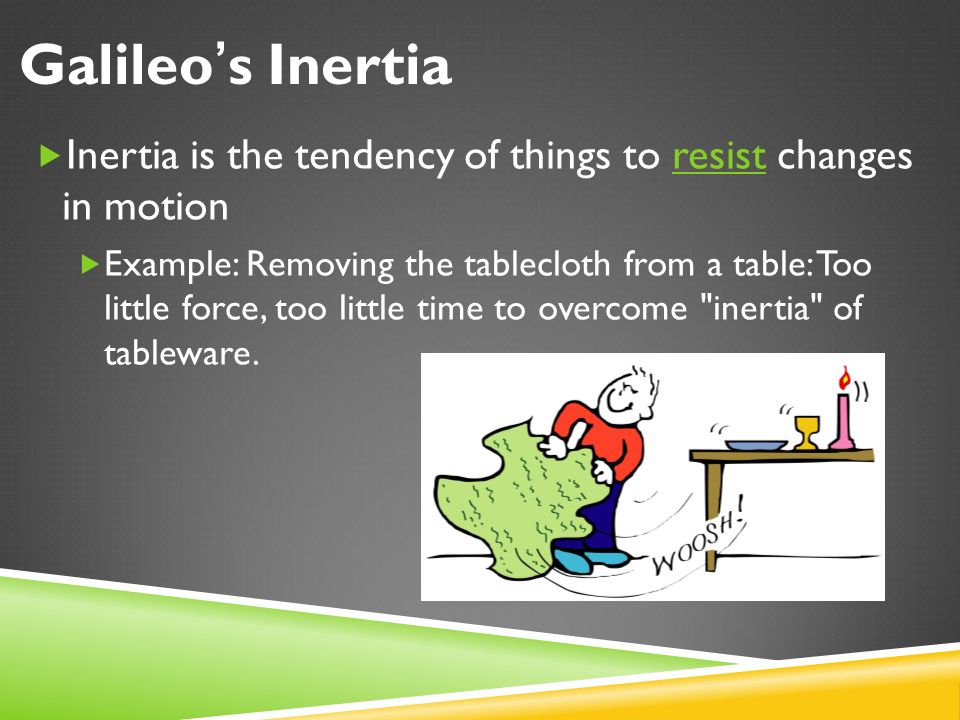 Galileo's Inertia

Inertia is the tendency of things to resist changes in motion

Example: Removing the tablecloth from a table: Too little force, too little time to overcome "inertia" of tableware.

WOOSH!